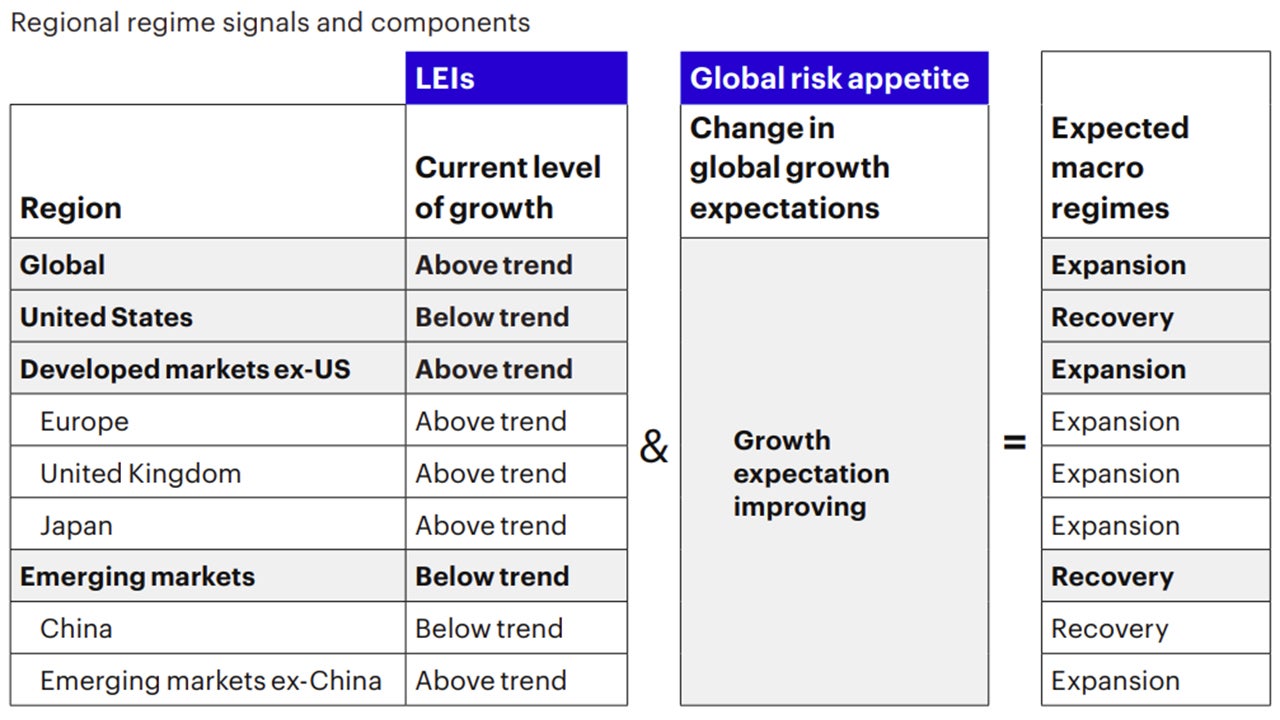 Regional regime signals and components

| | LEIs | | Global risk appetite | | |
|---|---|---|---|---|---|
| Region | Current level of growth | | Change in global growth expectations | | Expected macro regimes |
| Global | Above trend | & | Growth expectation improving | = | Expansion |
| United States | Below trend | | | | Recovery |
| Developed markets ex-US | Above trend | | | | Expansion |
| Europe | Above trend | | | | Expansion |
| United Kingdom | Above trend | | | | Expansion |
| Japan | Above trend | | | | Expansion |
| Emerging markets | Below trend | | | | Recovery |
| China | Below trend | | | | Recovery |
| Emerging markets ex-China | Above trend | | | | Expansion |